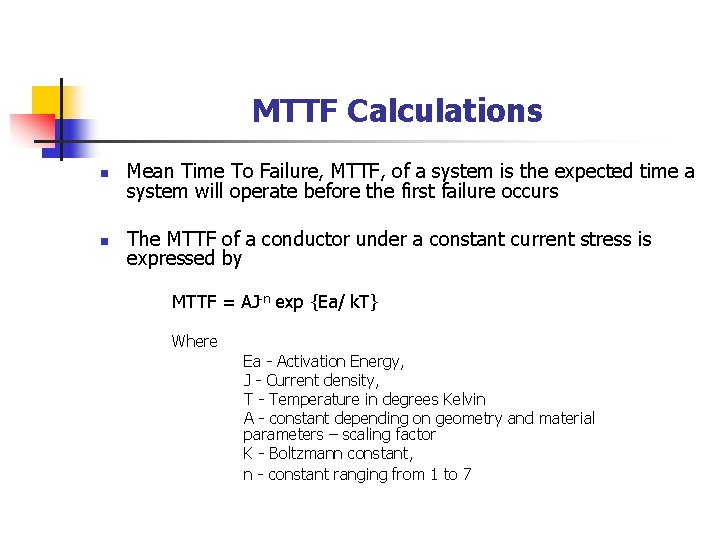 MTTF Calculations

Mean Time To Failure, MTTF, of a system is the expected time a system will operate before the first failure occurs

The MTTF of a conductor under a constant current stress is expressed by

MTTF = $AJ^{-n}$ exp {Ea/ kT}

Where

Ea - Activation Energy,
J - Current density,
T - Temperature in degrees Kelvin
A - constant depending on geometry and material parameters – scaling factor
K - Boltzmann constant,
n - constant ranging from 1 to 7